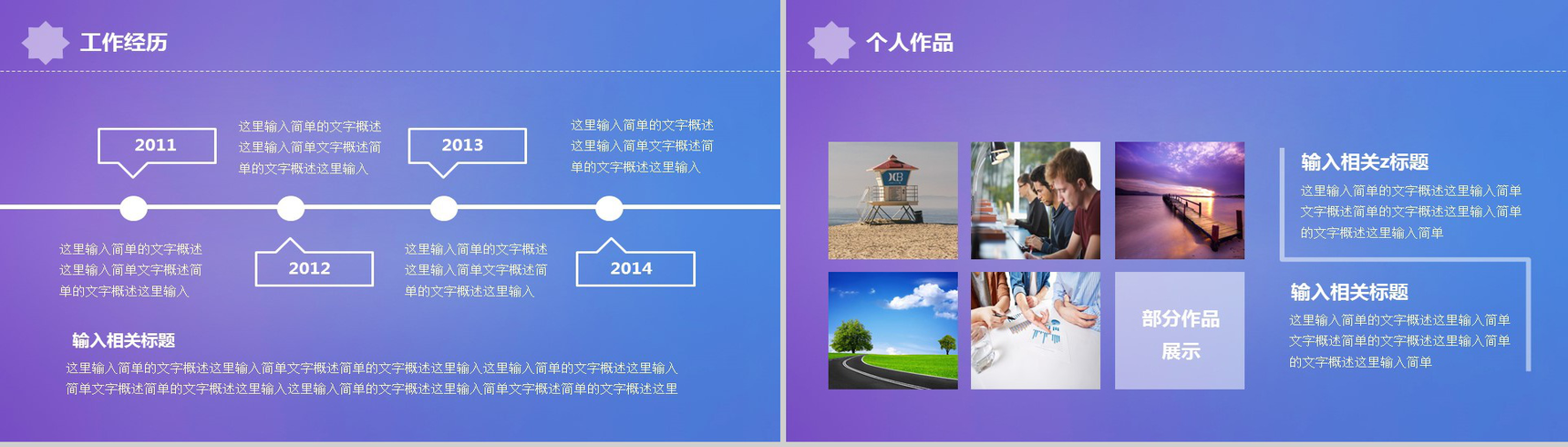 工作经历

2011

这里输入简单的文字概述这里输入简单文字概述简单的文字概述这里输入

2013

这里输入简单的文字概述这里输入简单文字概述简单的文字概述这里输入

这里输入简单的文字概述这里输入简单文字概述简单的文字概述这里输入

2012

这里输入简单的文字概述这里输入简单文字概述简单的文字概述这里输入

2014

输入相关标题

这里输入简单的文字概述这里输入简单文字概述简单的文字概述这里输入这里输入简单的文字概述这里输入简单文字概述简单的文字概述这里输入这里输入简单的文字概述这里输入简单文字概述简单的文字概述这里

个人作品

部分作品展示

输入相关z标题

这里输入简单的文字概述这里输入简单文字概述简单的文字概述这里输入简单的文字概述这里输入简单

输入相关标题

这里输入简单的文字概述这里输入简单文字概述简单的文字概述这里输入简单的文字概述这里输入简单